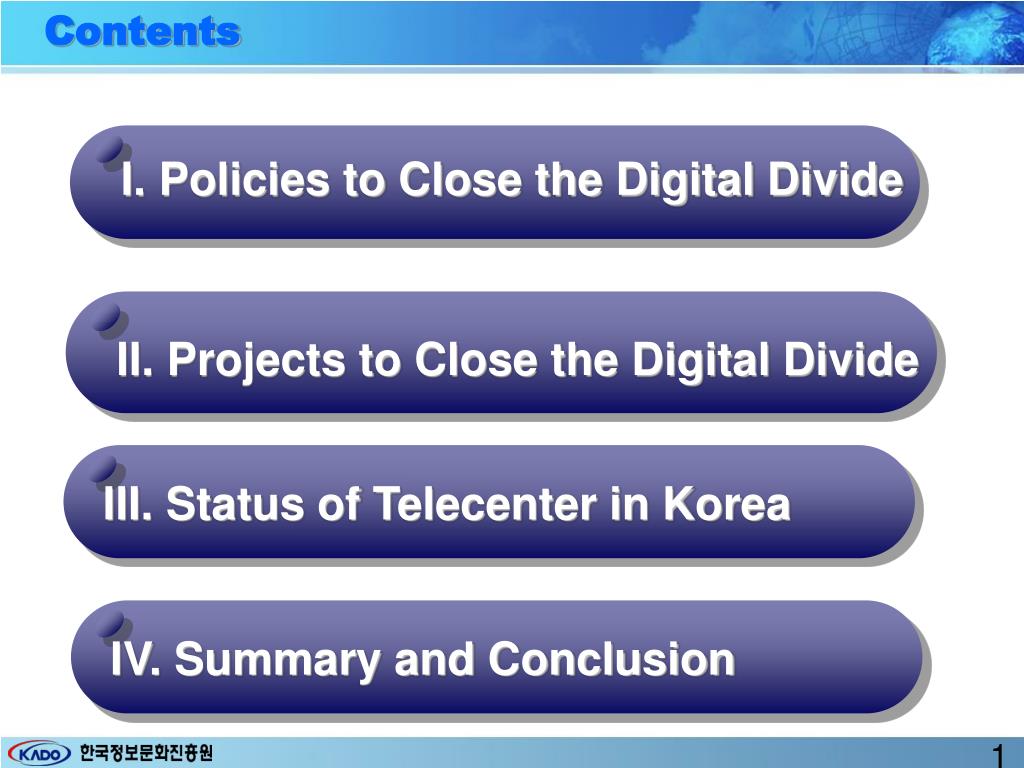 Contents

I. Policies to Close the Digital Divide

II. Projects to Close the Digital Divide

III. Status of Telecenter in Korea

IV. Summary and Conclusion

KADO 한국정보문화진흥원

1